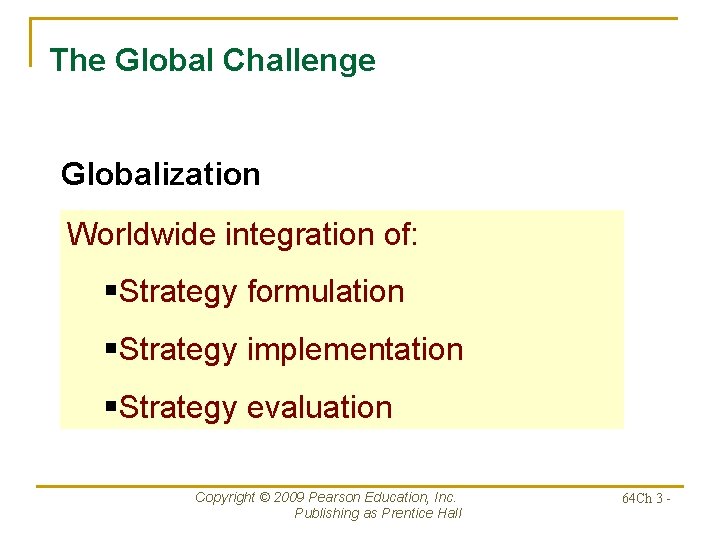 The Global Challenge

Globalization

Worldwide integration of:

▪Strategy formulation

▪Strategy implementation

▪Strategy evaluation

Copyright © 2009 Pearson Education, Inc. Publishing as Prentice Hall

64Ch 3 -